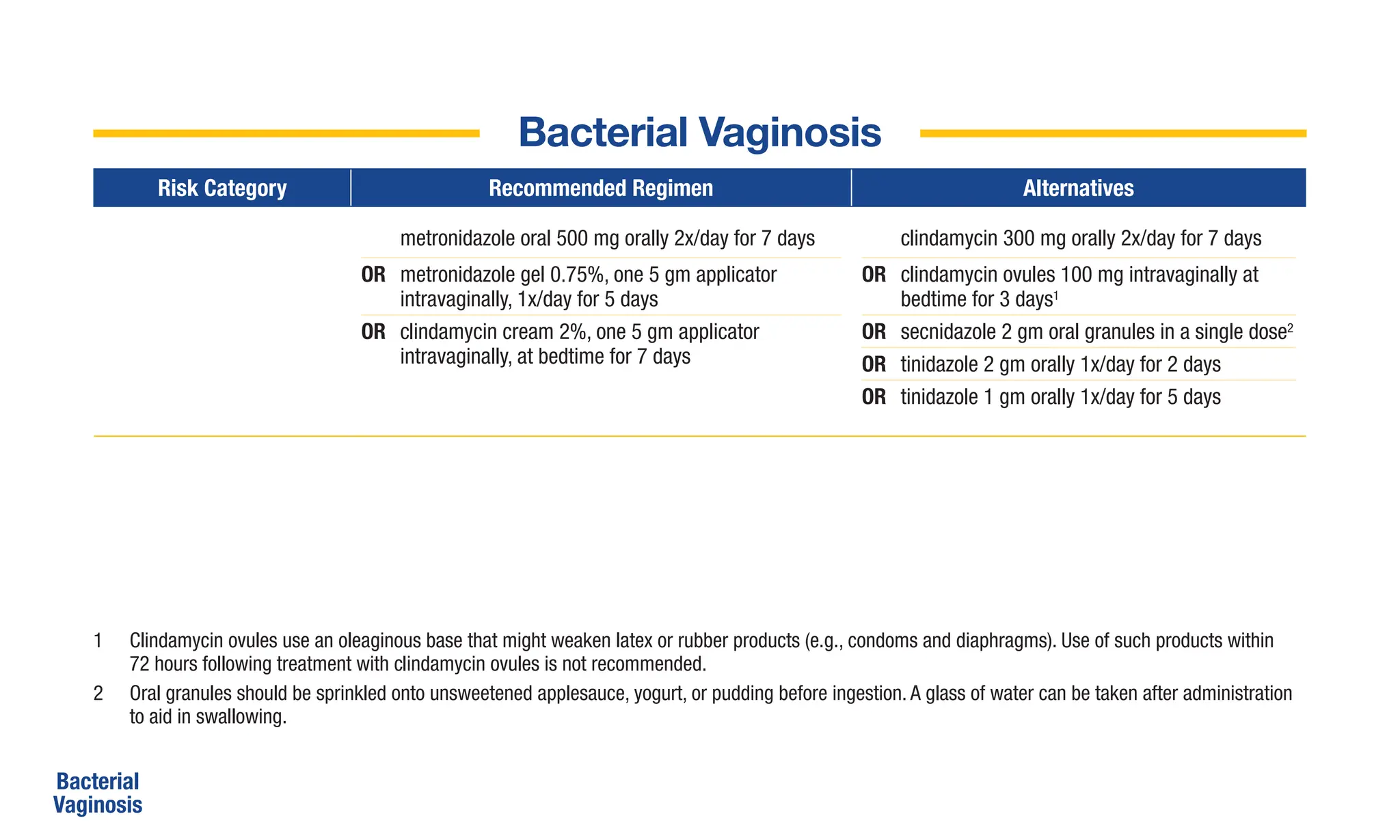 Bacterial Vaginosis

| Risk Category | Recommended Regimen | Alternatives |
|---|---|---|
| | metronidazole oral 500 mg orally 2x/day for 7 days | clindamycin 300 mg orally 2x/day for 7 days |
| | OR metronidazole gel 0.75%, one 5 gm applicator intravaginally, 1x/day for 5 days | OR clindamycin ovules 100 mg intravaginally at bedtime for 3 days$^1$ |
| | OR clindamycin cream 2%, one 5 gm applicator intravaginally, at bedtime for 7 days | OR secnidazole 2 gm oral granules in a single dose$^2$ |
| | | OR tinidazole 2 gm orally 1x/day for 2 days |
| | | OR tinidazole 1 gm orally 1x/day for 5 days |

1 Clindamycin ovules use an oleaginous base that might weaken latex or rubber products (e.g., condoms and diaphragms). Use of such products within 72 hours following treatment with clindamycin ovules is not recommended.

2 Oral granules should be sprinkled onto unsweetened applesauce, yogurt, or pudding before ingestion. A glass of water can be taken after administration to aid in swallowing.

Bacterial Vaginosis